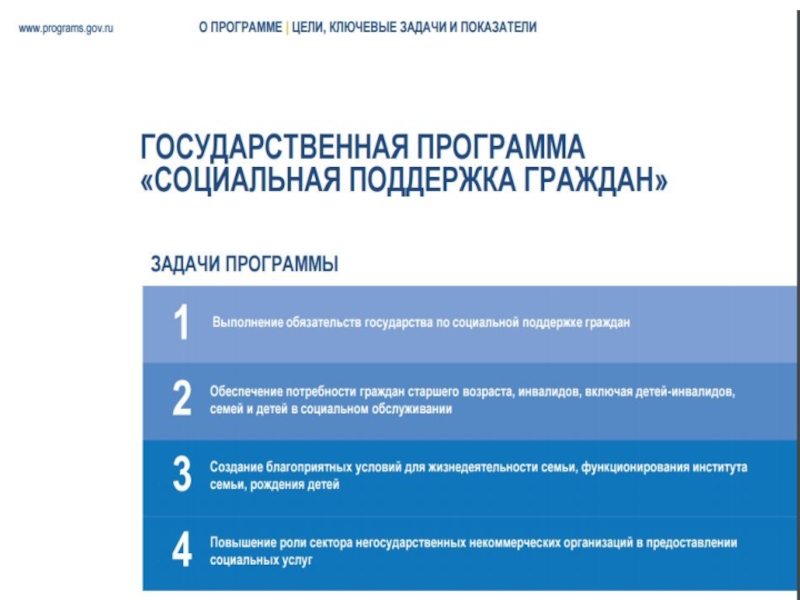 www.programs.gov.ru

О ПРОГРАММЕ | ЦЕЛИ, КЛЮЧЕВЫЕ ЗАДАЧИ И ПОКАЗАТЕЛИ

ГОСУДАРСТВЕННАЯ ПРОГРАММА «СОЦИАЛЬНАЯ ПОДДЕРЖКА ГРАЖДАН»

ЗАДАЧИ ПРОГРАММЫ

1 Выполнение обязательств государства по социальной поддержке граждан

2 Обеспечение потребности граждан старшего возраста, инвалидов, включая детей-инвалидов, семей и детей в социальном обслуживании

3 Создание благоприятных условий для жизнедеятельности семьи, функционирования института семьи, рождения детей

4 Повышение роли сектора негосударственных некоммерческих организаций в предоставлении социальных услуг